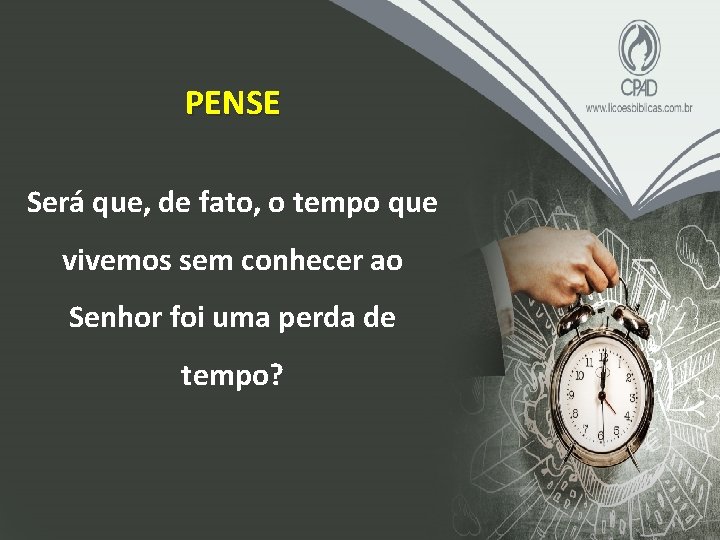 CPAD
www.licoesbiblicas.com.br

PENSE

Será que, de fato, o tempo que vivemos sem conhecer ao Senhor foi uma perda de tempo?

12 1 2 3 4 5 6 7 8 9 10 11